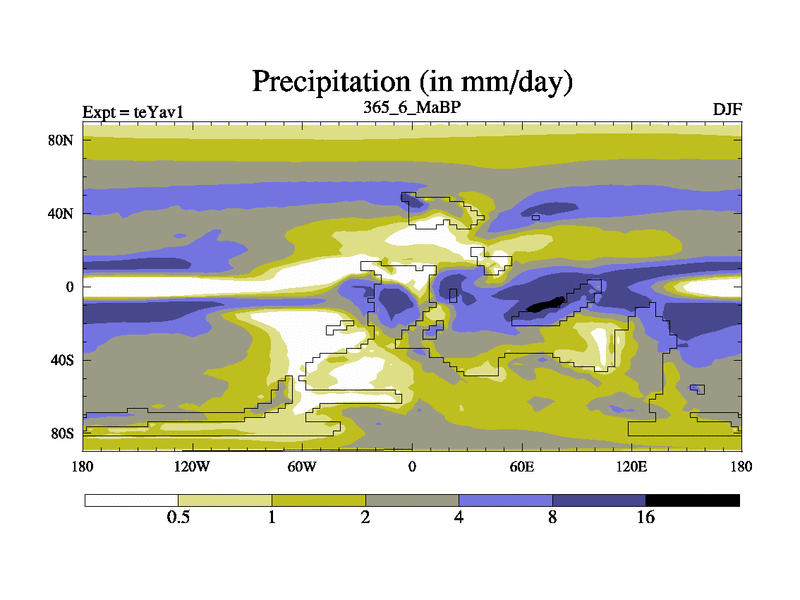 Precipitation (in mm/day)

Expt = teYav1
365_6_MaBP
DJF

80N
40N
0
40S
80S

180
120W
60W
0
60E
120E
180

0.5
1
2
4
8
16